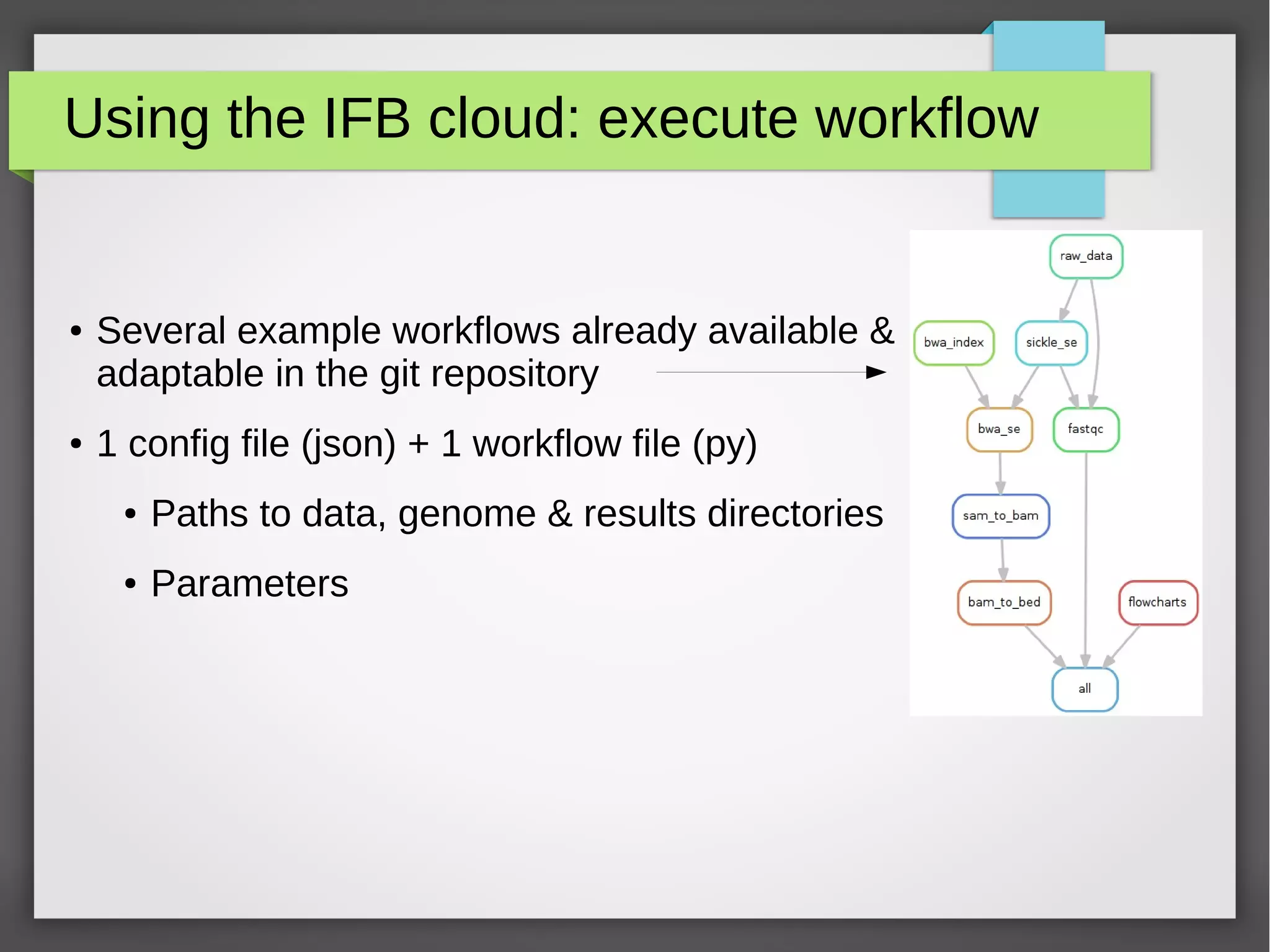 Using the IFB cloud: execute workflow

• Several example workflows already available & adaptable in the git repository

• 1 config file (json) + 1 workflow file (py)

• Paths to data, genome & results directories

• Parameters

raw_data

bwa_index

sickle_se

bwa_se

fastqc

sam_to_bam

bam_to_bed

flowcharts

all